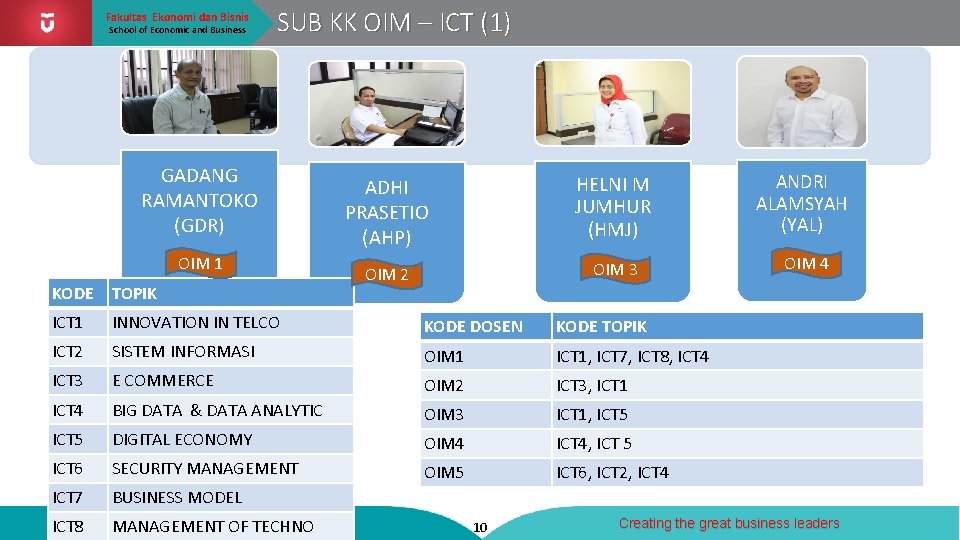 Fakultas Ekonomi dan Bisnis
School of Economic and Business

SUB KK OIM – ICT (1)

GADANG RAMANTOKO (GDR)

OIM 1

ADHI PRASETIO (AHP)

OIM 2

HELNI M JUMHUR (HMJ)

OIM 3

ANDRI ALAMSYAH (YAL)

OIM 4

| KODE | TOPIK |
|---|---|
| ICT1 | INNOVATION IN TELCO |
| ICT2 | SISTEM INFORMASI |
| ICT3 | E COMMERCE |
| ICT4 | BIG DATA & DATA ANALYTIC |
| ICT5 | DIGITAL ECONOMY |
| ICT6 | SECURITY MANAGEMENT |
| ICT7 | BUSINESS MODEL |
| ICT8 | MANAGEMENT OF TECHNO |

| KODE DOSEN | KODE TOPIK |
|---|---|
| OIM1 | ICT1, ICT7, ICT8, ICT4 |
| OIM2 | ICT3, ICT1 |
| OIM3 | ICT1, ICT5 |
| OIM4 | ICT4, ICT 5 |
| OIM5 | ICT6, ICT2, ICT4 |

10

Creating the great business leaders